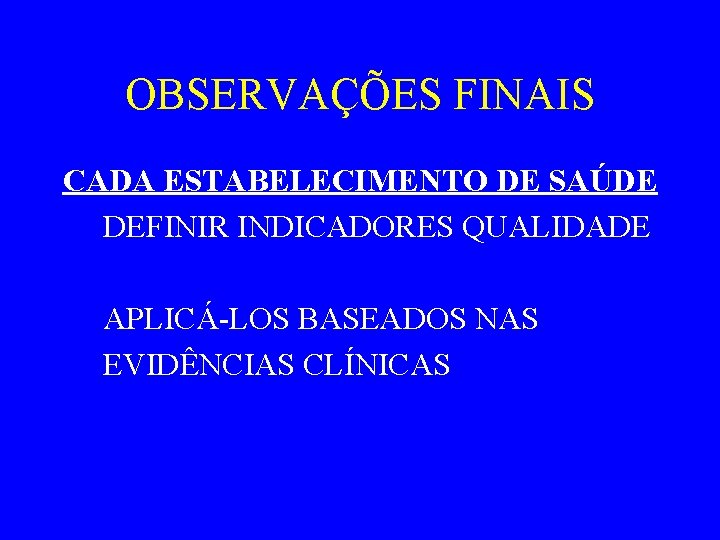 OBSERVAÇÕES FINAIS

CADA ESTABELECIMENTO DE SAÚDE

DEFINIR INDICADORES QUALIDADE

APLICÁ-LOS BASEADOS NAS EVIDÊNCIAS CLÍNICAS